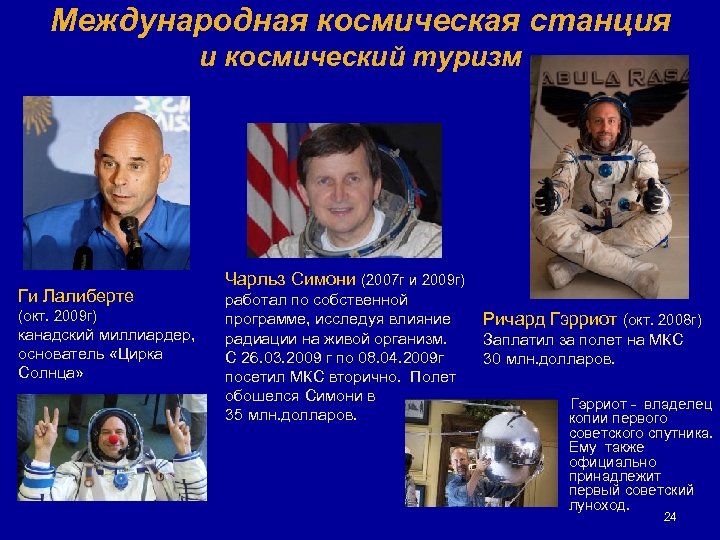 Международная космическая станция и космический туризм

ABULA RASA

Ги Лалиберте
(окт. 2009г)
канадский миллиардер, основатель «Цирка Солнца»

Чарльз Симони (2007г и 2009г) работал по собственной программе, исследуя влияние радиации на живой организм. С 26.03.2009 г по 08.04.2009г посетил МКС вторично. Полет обошелся Симони в 35 млн.долларов.

Ричард Гэрриот (окт. 2008г)
Заплатил за полет на МКС 30 млн.долларов.

Гэрриот - владелец копии первого советского спутника. Ему также официально принадлежит первый советский луноход.

24